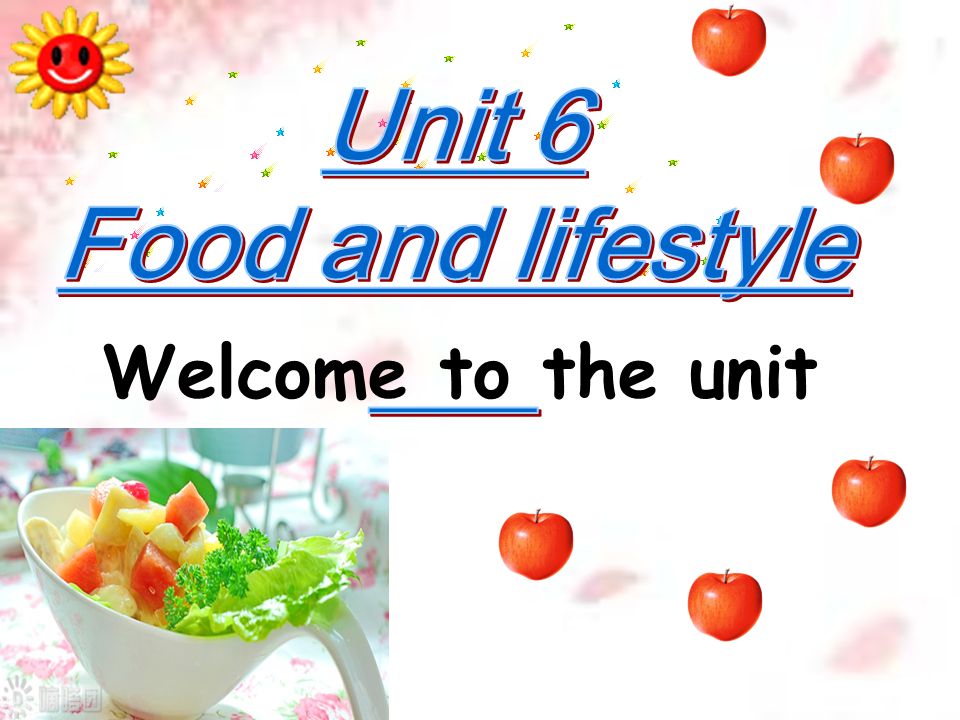 Unit 6
Food and lifestyle

Welcome to the unit